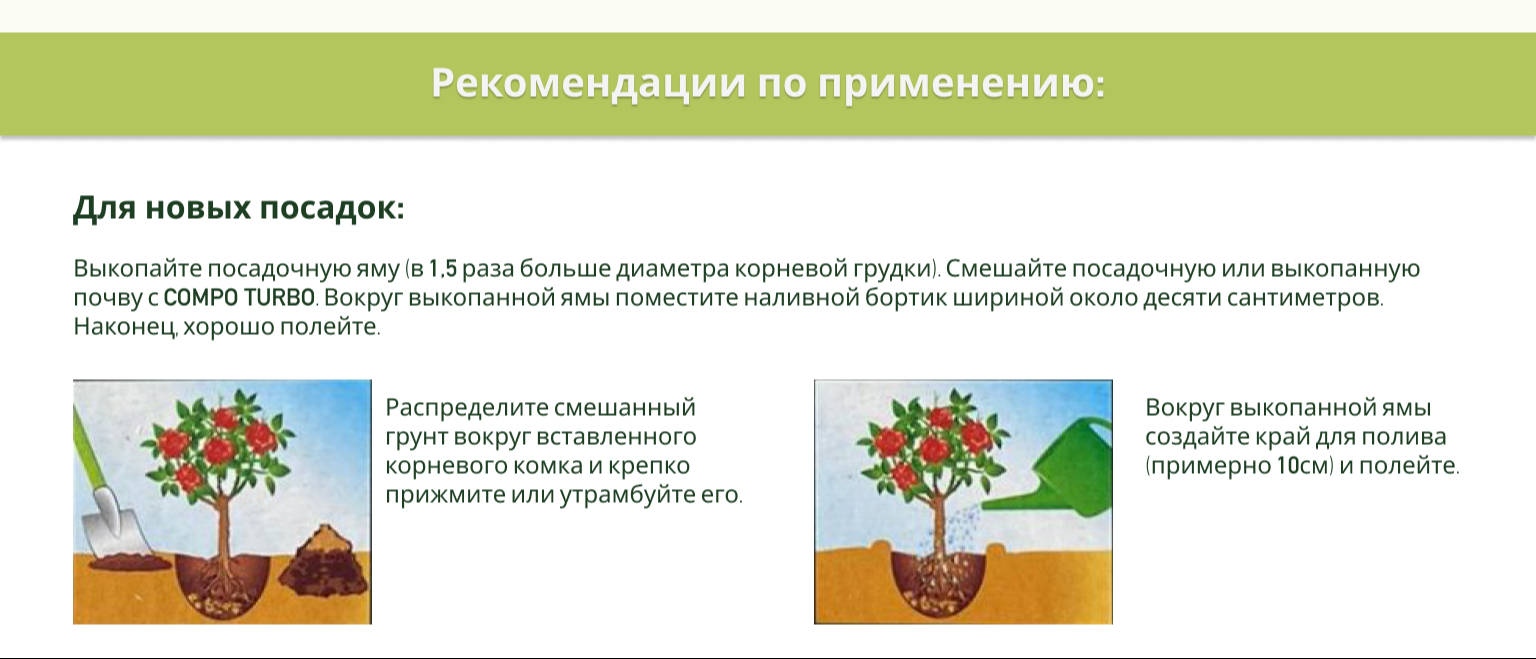 Рекомендации по применению:

Для новых посадок:

Выкопайте посадочную яму (в 1,5 раза больше диаметра корневой грудки). Смешайте посадочную или выкопанную почву с COMPO TURBO. Вокруг выкопанной ямы поместите наливной бортик шириной около десяти сантиметров. Наконец, хорошо полейте.

Распределите смешанный грунт вокруг вставленного корневого комка и крепко прижмите или утрамбуйте его.

Вокруг выкопанной ямы создайте край для полива (примерно 10см) и полейте.